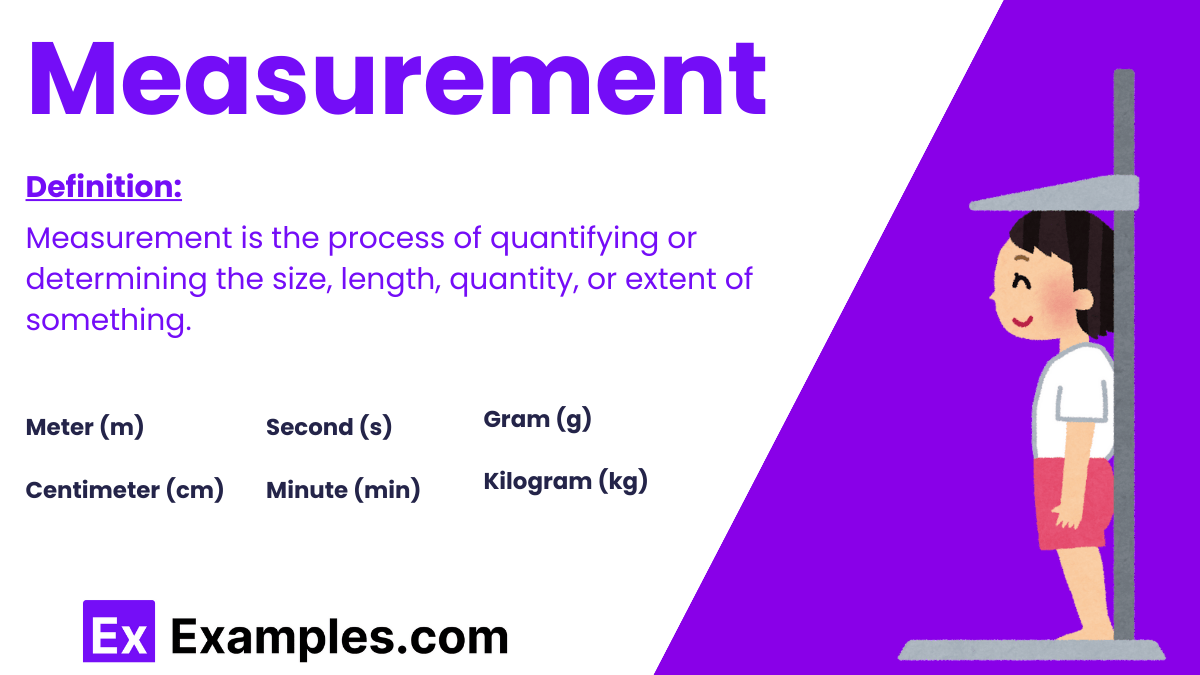 Measurement

Definition:

Measurement is the process of quantifying or determining the size, length, quantity, or extent of something.

Meter (m)

Centimeter (cm)

Second (s)

Minute (min)

Gram (g)

Kilogram (kg)

Ex Examples.com